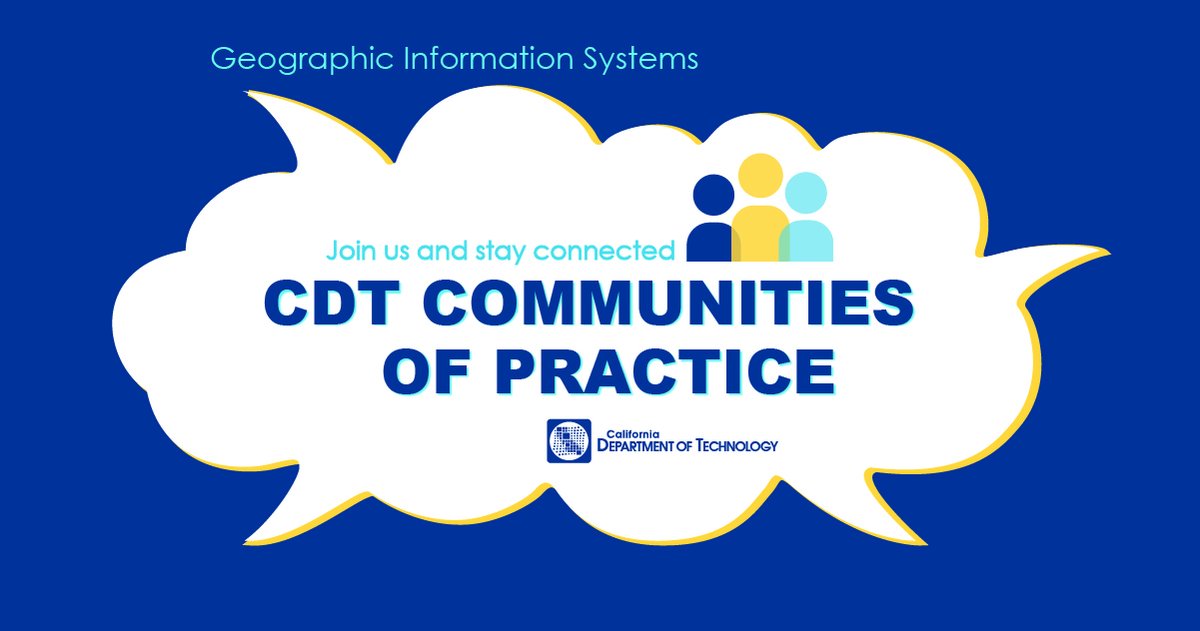 Geographic Information Systems

Join us and stay connected

CDT COMMUNITIES OF PRACTICE

California
DEPARTMENT OF TECHNOLOGY